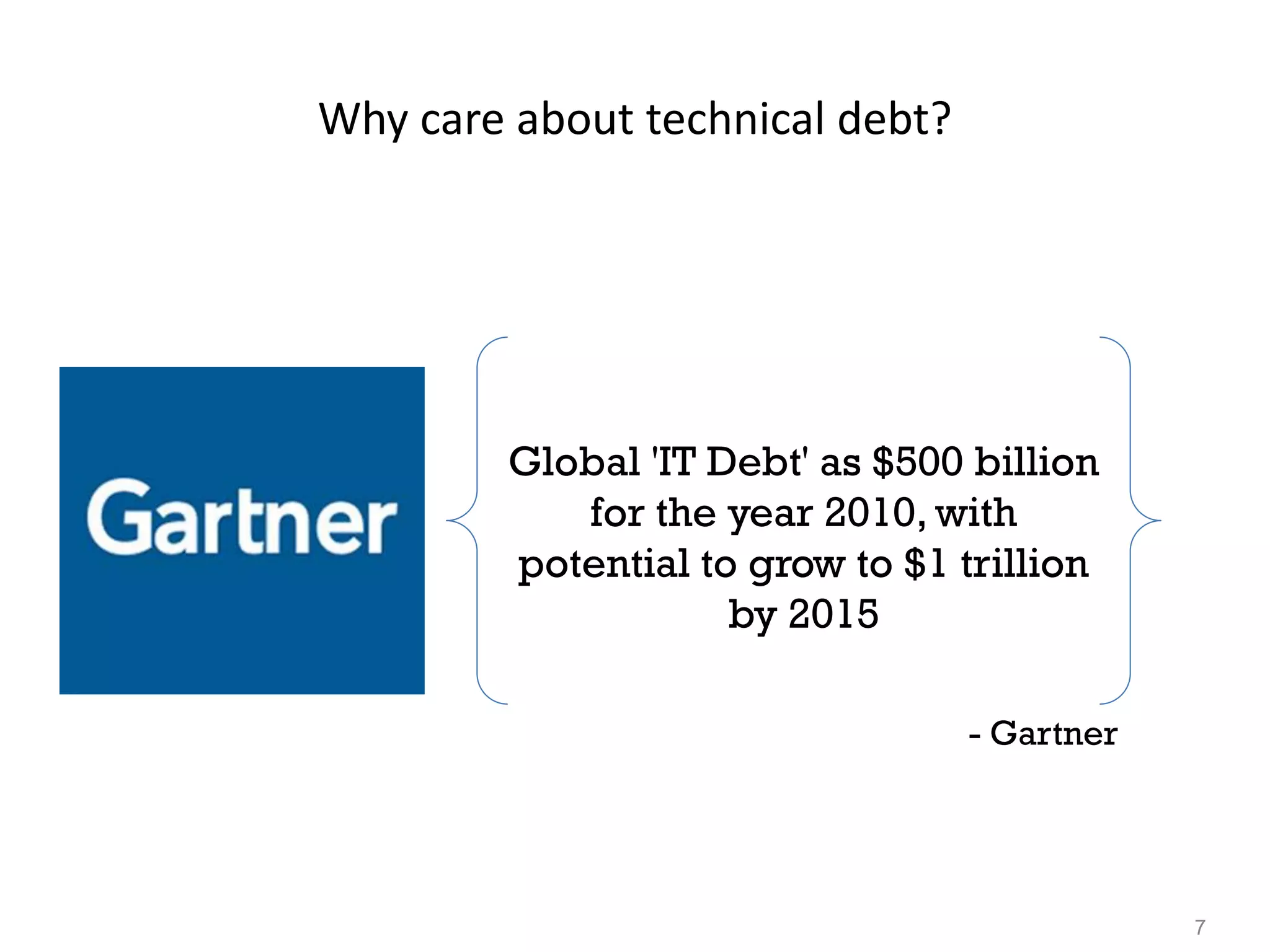 Why care about technical debt?

Gartner

Global 'IT Debt' as \$500 billion for the year 2010, with potential to grow to \$1 trillion by 2015

- Gartner

7